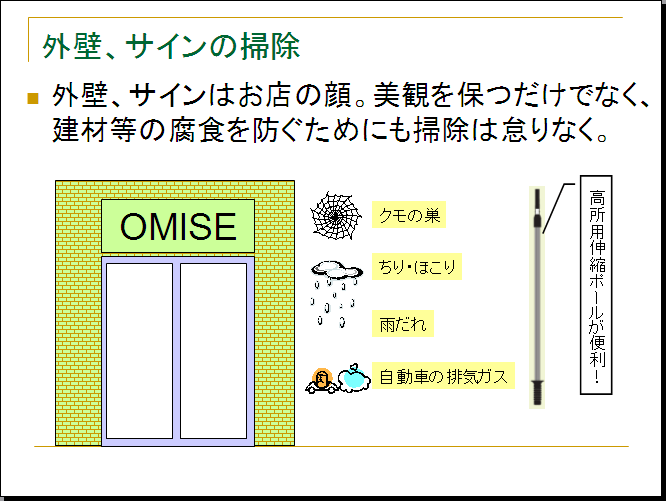 外壁、サインの掃除

外壁、サインはお店の顔。美観を保つだけでなく、建材等の腐食を防ぐためにも掃除は怠りなく。

OMISE

クモの巣

ちり・ほこり

雨だれ

自動車の排気ガス

高所用伸縮ポールが便利！